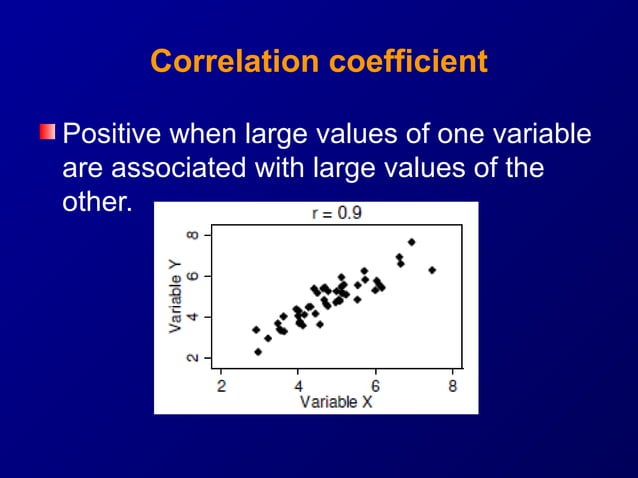 Correlation coefficient

Positive when large values of one variable are associated with large values of the other.

r = 0.9

Variable Y

8
6
4
2

2
4
6
8

Variable X